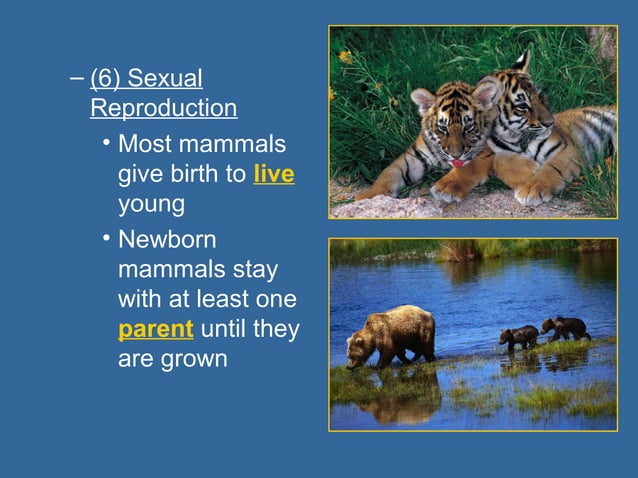 – (6) Sexual Reproduction

• Most mammals give birth to live young

• Newborn mammals stay with at least one parent until they are grown